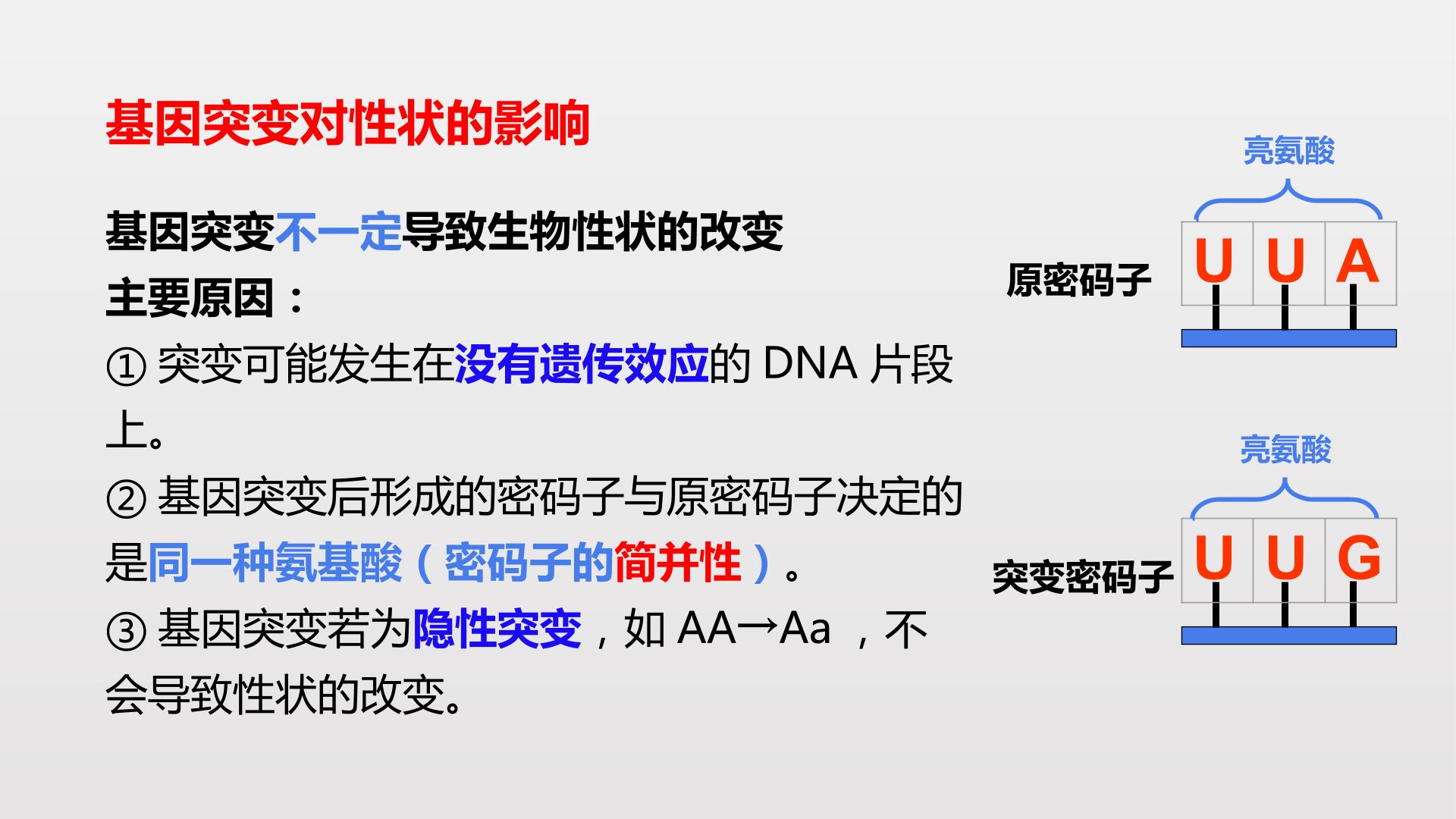 基因突变对性状的影响

基因突变不一定导致生物性状的改变
主要原因：
① 突变可能发生在没有遗传效应的 DNA 片段上。
② 基因突变后形成的密码子与原密码子决定的是同一种氨基酸（密码子的简并性）。
③ 基因突变若为隐性突变，如 AA→Aa ，不会导致性状的改变。

亮氨酸
原密码子 U U A

亮氨酸
突变密码子 U U G